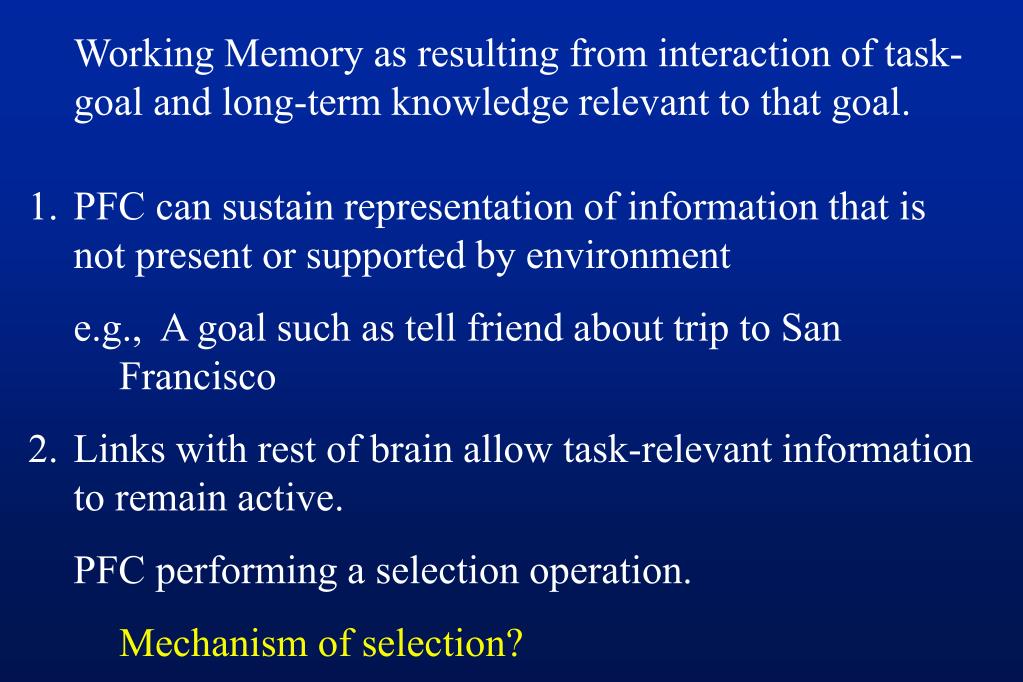 Working Memory as resulting from interaction of task-goal and long-term knowledge relevant to that goal.

1. PFC can sustain representation of information that is not present or supported by environment

e.g., A goal such as tell friend about trip to San Francisco

2. Links with rest of brain allow task-relevant information to remain active.

PFC performing a selection operation.

Mechanism of selection?